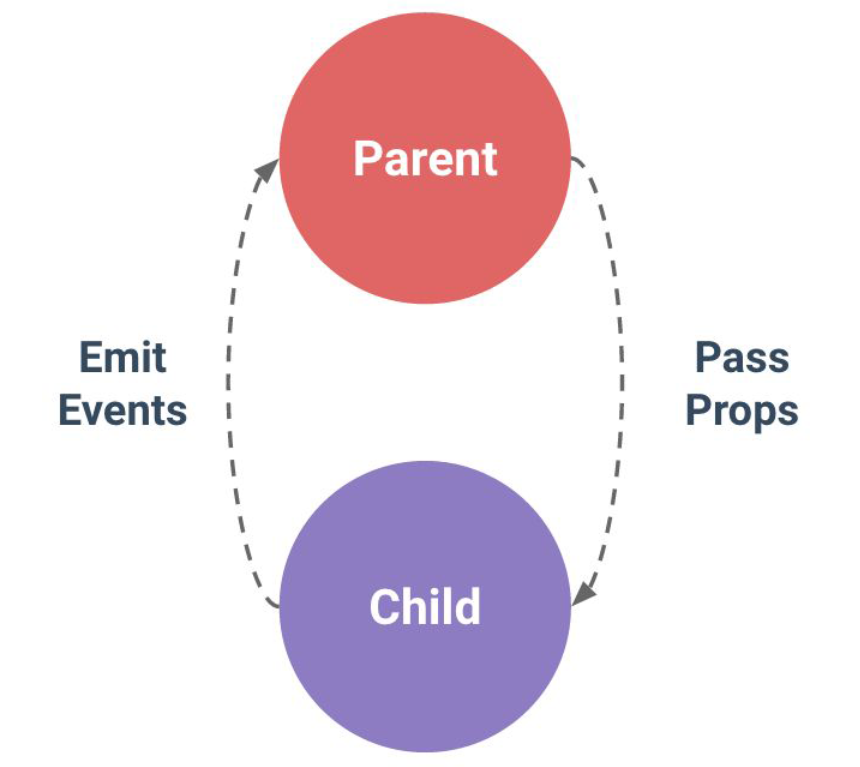 Parent

Emit Events

Pass Props

Child